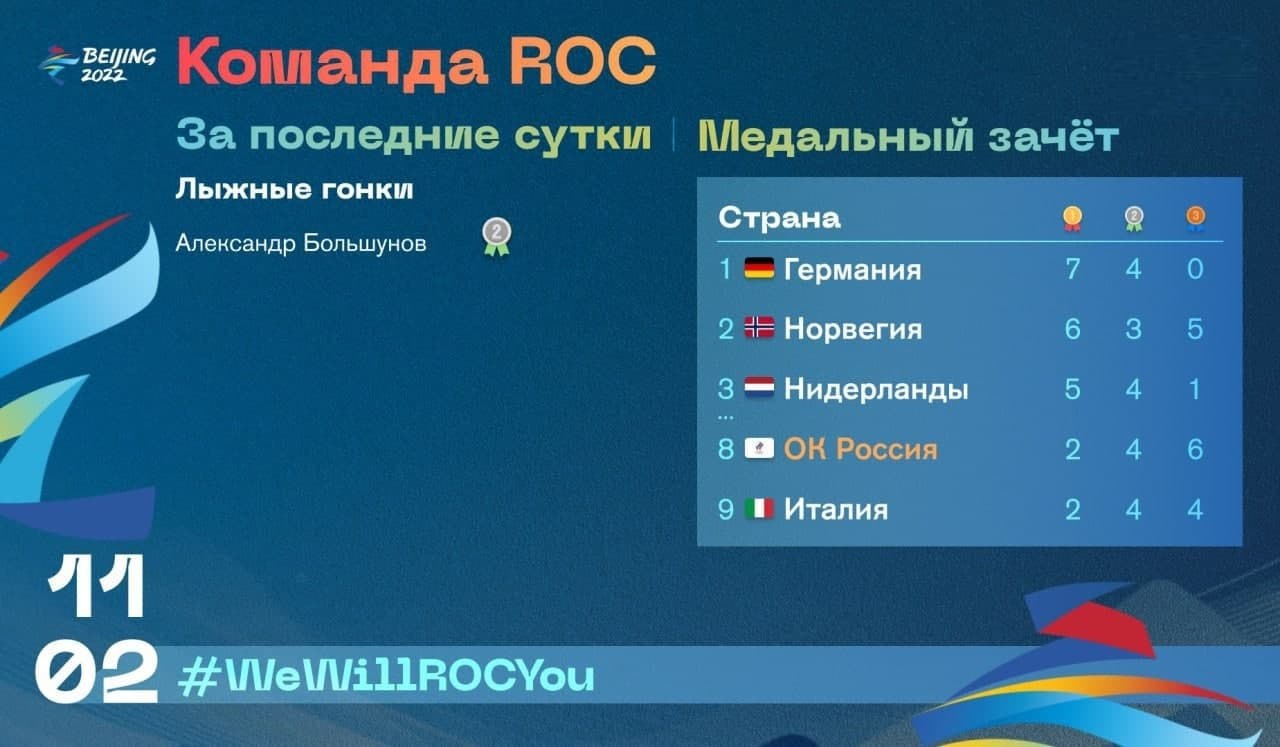 BEIJING 2022

Команда ROC

За последние сутки | Медальный зачёт

Лыжные гонки

Александр Большунов 2

| Страна | 1 | 2 | 3 |
|---|---|---|---|
| 1 Германия | 7 | 4 | 0 |
| 2 Норвегия | 6 | 3 | 5 |
| 3 Нидерланды | 5 | 4 | 1 |
| ... | | | |
| 8 ОК Россия | 2 | 4 | 6 |
| 9 Италия | 2 | 4 | 4 |

11
02
#WeWillROCYou